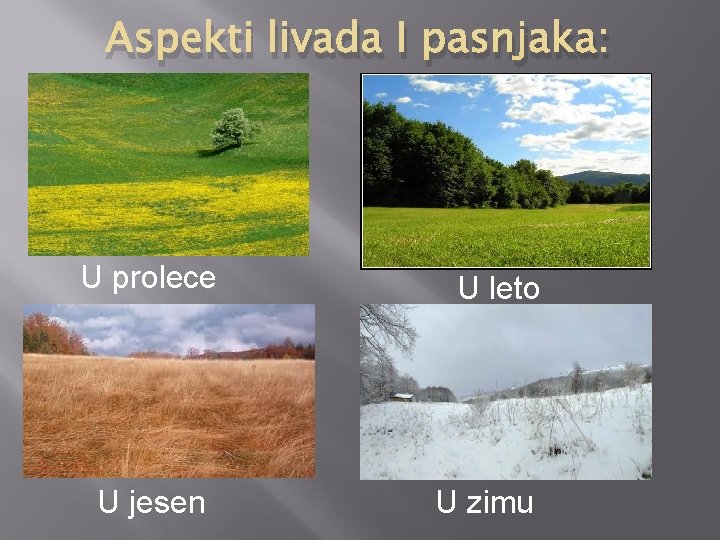 Aspekti livada I pasnjaka:

U prolece

U leto

U jesen

U zimu